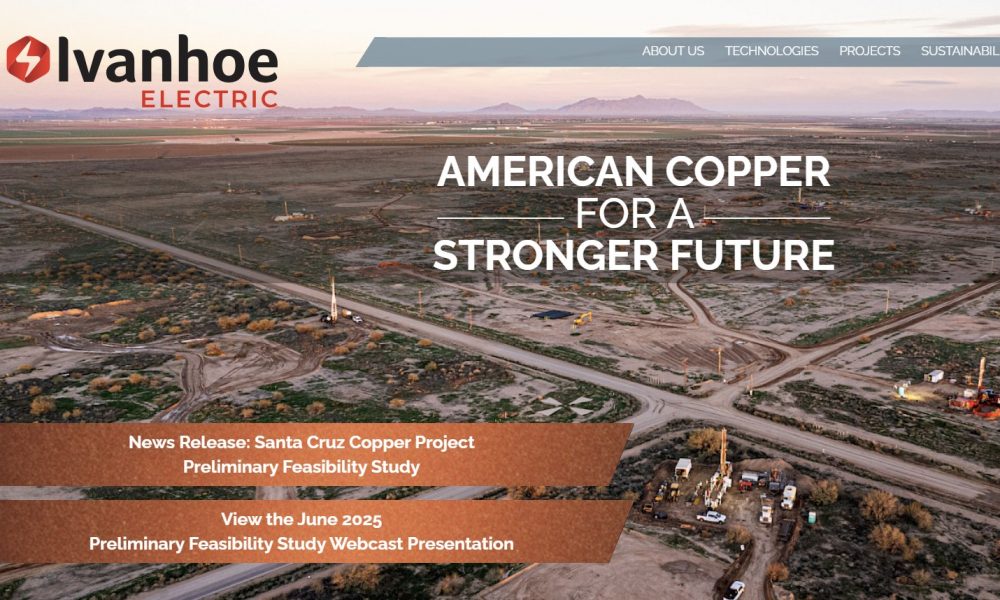 Ivanhoe ELECTRIC

ABOUT US TECHNOLOGIES PROJECTS SUSTAINABIL

AMERICAN COPPER FOR A STRONGER FUTURE

News Release: Santa Cruz Copper Project Preliminary Feasibility Study

View the June 2025 Preliminary Feasibility Study Webcast Presentation